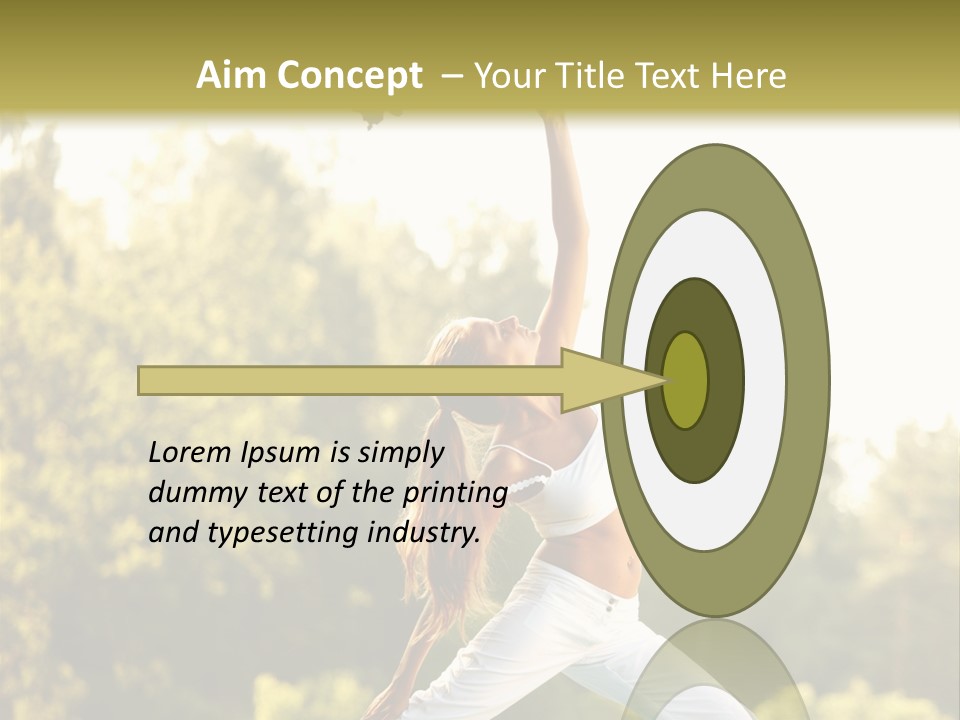 Aim Concept – Your Title Text Here

Lorem Ipsum is simply dummy text of the printing and typesetting industry.